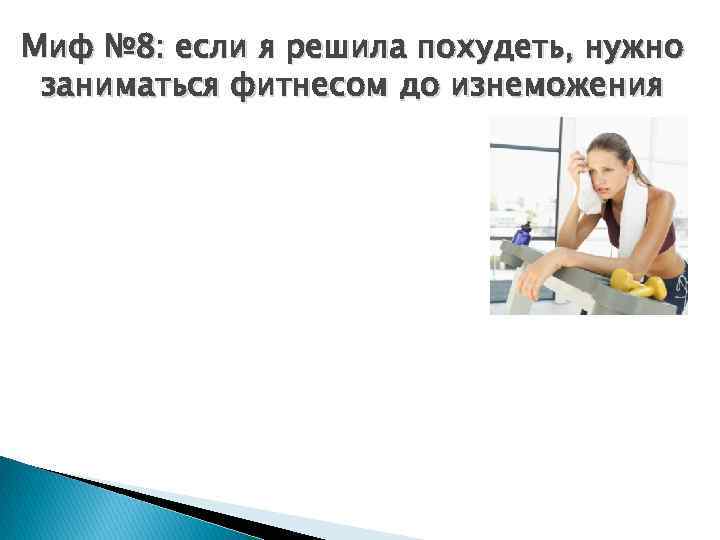 Миф №8: если я решила похудеть, нужно заниматься фитнесом до изнеможения